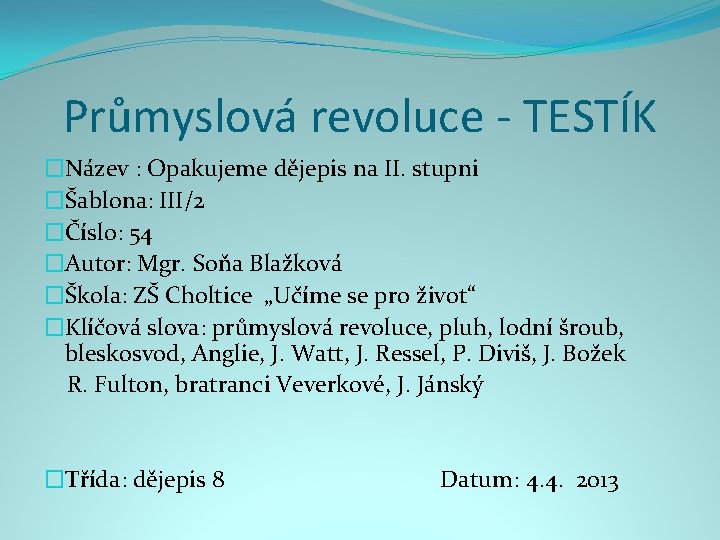 Průmyslová revoluce - TESTÍK

Název : Opakujeme dějepis na II. stupni

Šablona: III/2

Číslo: 54

Autor: Mgr. Soňa Blažková

Škola: ZŠ Choltice „Učíme se pro život“

Klíčová slova: průmyslová revoluce, pluh, lodní šroub, bleskosvod, Anglie, J. Watt, J. Ressel, P. Diviš, J. Božek R. Fulton, bratranci Veverkové, J. Jánský

Třída: dějepis 8 Datum: 4.4. 2013